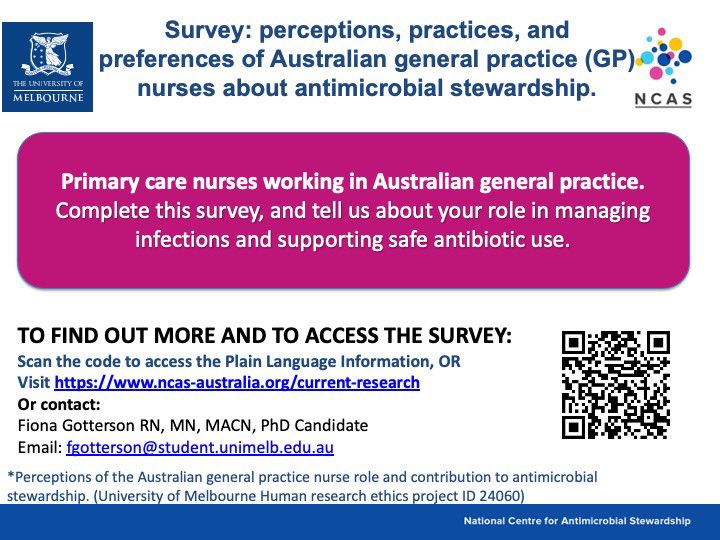 THE UNIVERSITY OF MELBOURNE

Survey: perceptions, practices, and preferences of Australian general practice (GP) nurses about antimicrobial stewardship.

NCAS

Primary care nurses working in Australian general practice. Complete this survey, and tell us about your role in managing infections and supporting safe antibiotic use.

TO FIND OUT MORE AND TO ACCESS THE SURVEY:
Scan the code to access the Plain Language Information, OR
Visit https://www.ncas-australia.org/current-research
Or contact:
Fiona Gotterson RN, MN, MACN, PhD Candidate
Email: fgotterson@student.unimelb.edu.au

*Perceptions of the Australian general practice nurse role and contribution to antimicrobial stewardship. (University of Melbourne Human research ethics project ID 24060)

National Centre for Antimicrobial Stewardship